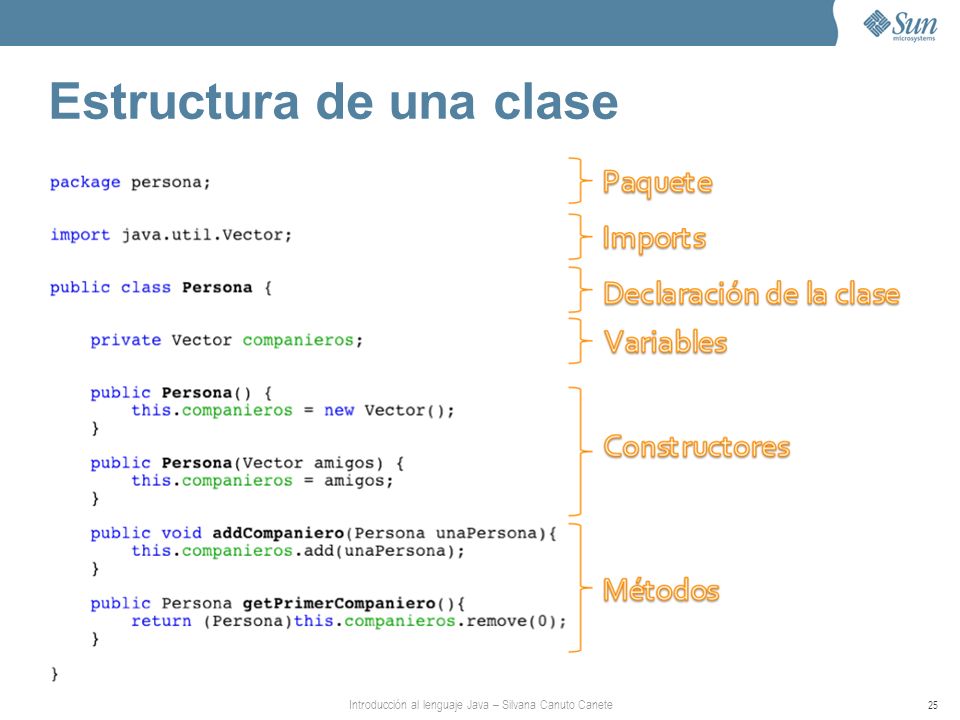 Sun microsystems

Estructura de una clase

package persona;

import java.util.Vector;

public class Persona {

    private Vector companieros;

    public Persona() {
        this.companieros = new Vector();
    }

    public Persona(Vector amigos) {
        this.companieros = amigos;
    }

    public void addCompaniero(Persona unaPersona){
        this.companieros.add(unaPersona);
    }

    public Persona getPrimerCompaniero(){
        return (Persona)this.companieros.remove(0);
    }

}

Paquete

Imports

Declaración de la clase

Variables

Constructores

Métodos

Introducción al lenguaje Java – Silvana Canuto Canete

25